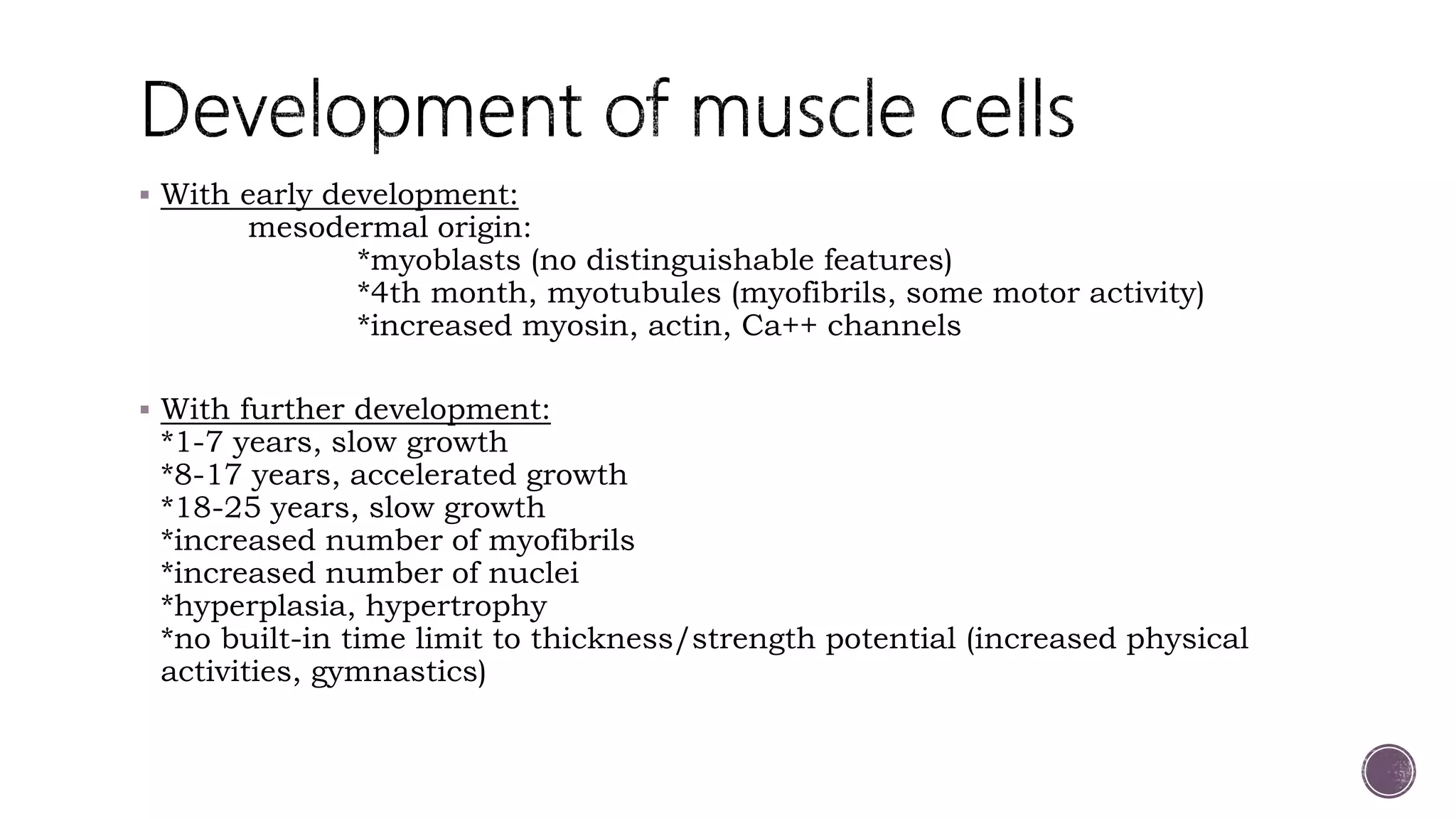 Development of muscle cells

▪ With early development:
mesodermal origin:
*myoblasts (no distinguishable features)
*4th month, myotubules (myofibrils, some motor activity)
*increased myosin, actin, Ca++ channels

▪ With further development:
*1-7 years, slow growth
*8-17 years, accelerated growth
*18-25 years, slow growth
*increased number of myofibrils
*increased number of nuclei
*hyperplasia, hypertrophy
*no built-in time limit to thickness/strength potential (increased physical activities, gymnastics)